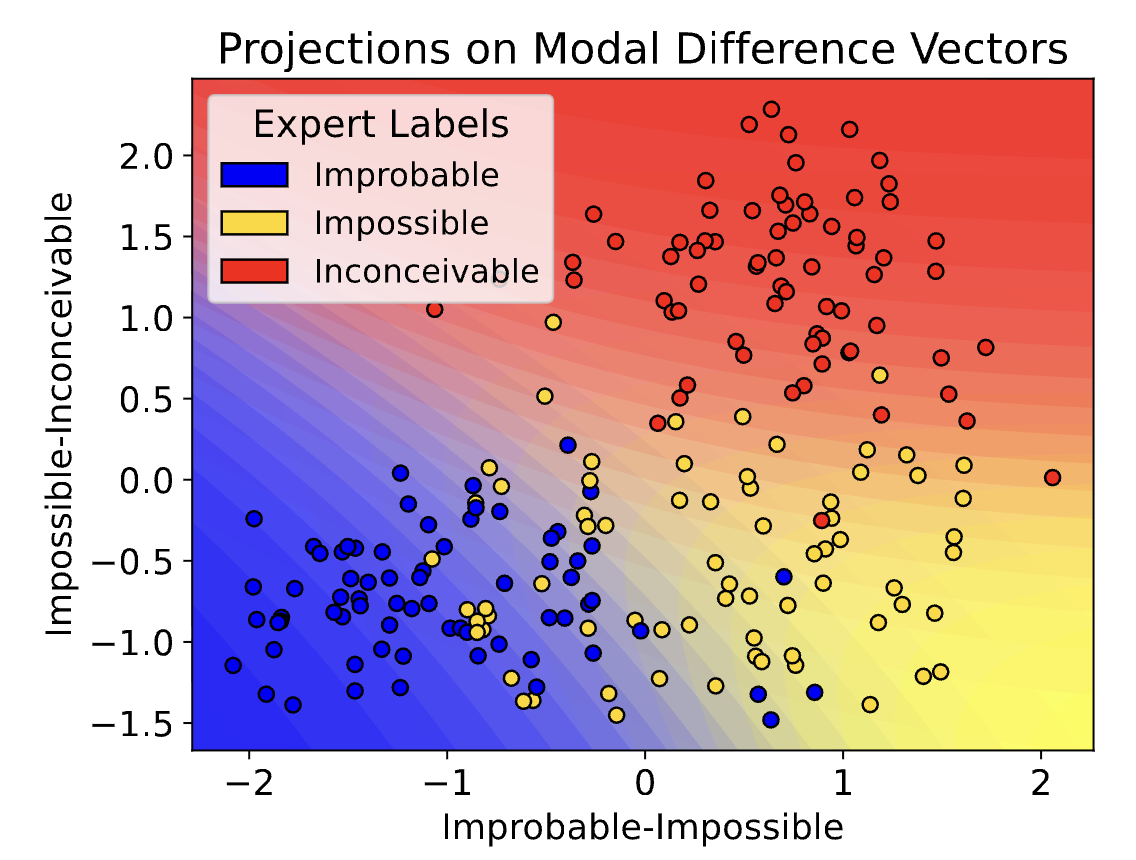 Projections on Modal Difference Vectors

Expert Labels
Improbable
Impossible
Inconceivable

Impossible-Inconceivable

2.0
1.5
1.0
0.5
0.0
−0.5
−1.0
−1.5

−2
−1
0
1
2

Improbable-Impossible